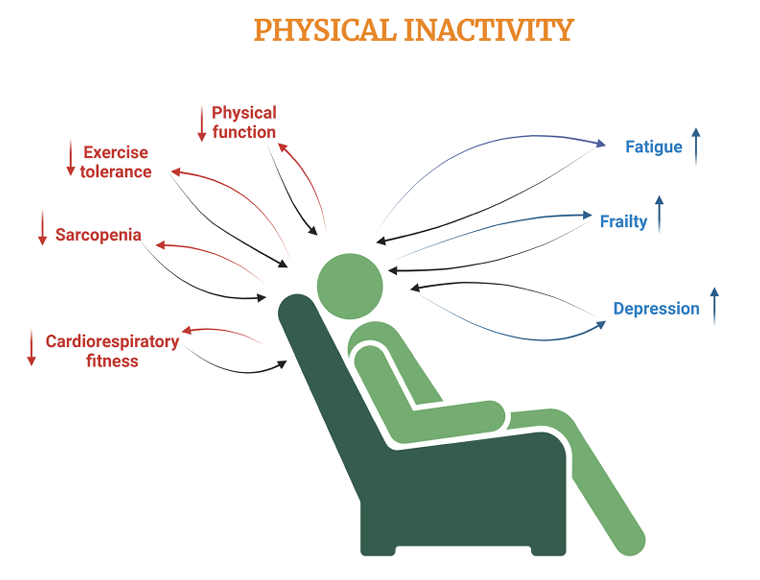 PHYSICAL INACTIVITY

↓ Physical function

↓ Exercise tolerance

↓ Sarcopenia

↓ Cardiorespiratory fitness

Fatigue ↑

Frailty ↑

Depression ↑